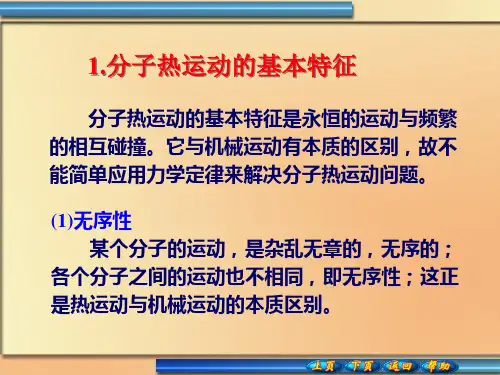 1.分子热运动的基本特征

分子热运动的基本特征是永恒的运动与频繁的相互碰撞。它与机械运动有本质的区别，故不能简单应用力学定律来解决分子热运动问题。

(1)无序性

某个分子的运动，是杂乱无章的，无序的；各个分子之间的运动也不相同，即无序性；这正是热运动与机械运动的本质区别。

上页 下页 返回 帮助